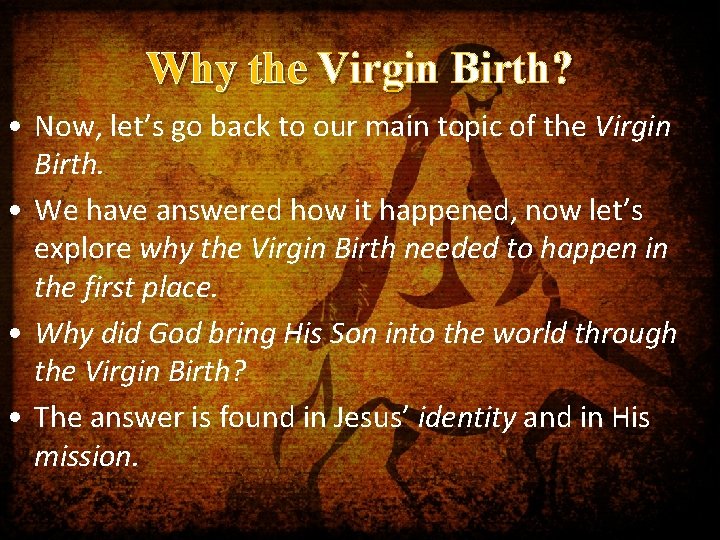 Why the Virgin Birth?

• Now, let’s go back to our main topic of the Virgin Birth.

• We have answered how it happened, now let’s explore why the Virgin Birth needed to happen in the first place.

• Why did God bring His Son into the world through the Virgin Birth?

• The answer is found in Jesus’ identity and in His mission.